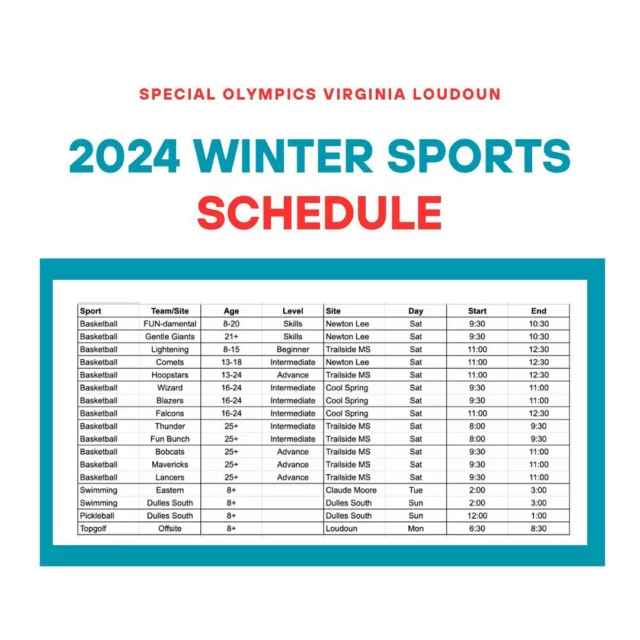 SPECIAL OLYMPICS VIRGINIA LOUDOUN

2024 WINTER SPORTS SCHEDULE

| Sport | Team/Site | Age | Level | Site | Day | Start | End |
|---|---|---|---|---|---|---|---|
| Basketball | FUN-damental | 8-20 | Skills | Newton Lee | Sat | 9:30 | 10:30 |
| Basketball | Gentle Giants | 21+ | Skills | Newton Lee | Sat | 9:30 | 10:30 |
| Basketball | Lightening | 8-15 | Beginner | Trailside MS | Sat | 11:00 | 12:30 |
| Basketball | Comets | 13-18 | Intermediate | Newton Lee | Sat | 11:00 | 12:30 |
| Basketball | Hoopstars | 13-24 | Advance | Trailside MS | Sat | 11:00 | 12:30 |
| Basketball | Wizard | 16-24 | Intermediate | Cool Spring | Sat | 9:30 | 11:00 |
| Basketball | Blazers | 16-24 | Intermediate | Cool Spring | Sat | 9:30 | 11:00 |
| Basketball | Falcons | 16-24 | Intermediate | Cool Spring | Sat | 11:00 | 12:30 |
| Basketball | Thunder | 25+ | Intermediate | Trailside MS | Sat | 8:00 | 9:30 |
| Basketball | Fun Bunch | 25+ | Intermediate | Trailside MS | Sat | 8:00 | 9:30 |
| Basketball | Bobcats | 25+ | Advance | Trailside MS | Sat | 9:30 | 11:00 |
| Basketball | Mavericks | 25+ | Advance | Trailside MS | Sat | 9:30 | 11:00 |
| Basketball | Lancers | 25+ | Advance | Trailside MS | Sat | 9:30 | 11:00 |
| Swimming | Eastern | 8+ | | Claude Moore | Tue | 2:00 | 3:00 |
| Swimming | Dulles South | 8+ | | Dulles South | Sun | 2:00 | 3:00 |
| Pickleball | Dulles South | 8+ | | Dulles South | Sun | 12:00 | 1:00 |
| Topgolf | Offsite | 8+ | | Loudoun | Mon | 6:30 | 8:30 |